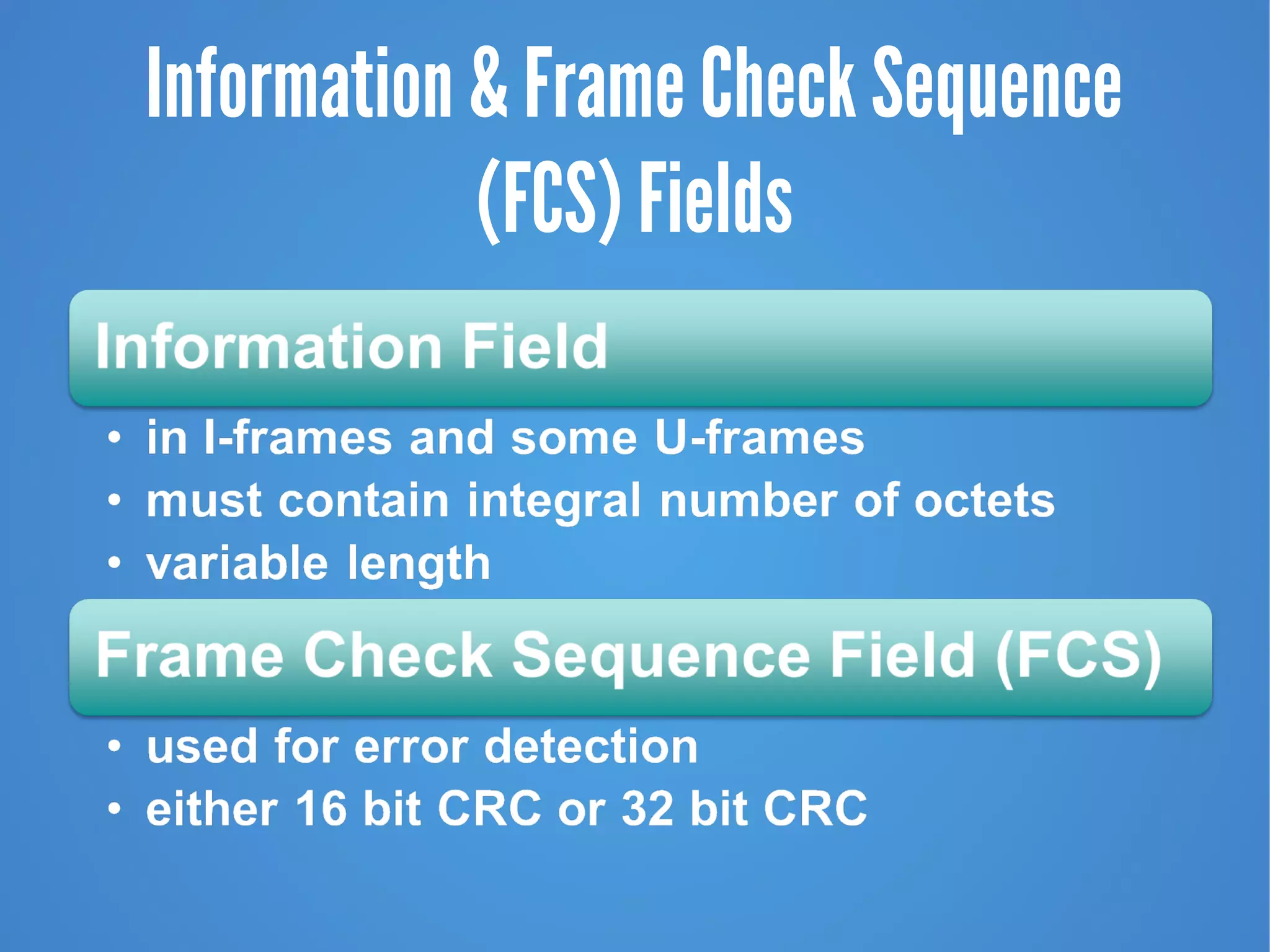 Information & Frame Check Sequence (FCS) Fields

Information Field

• in I-frames and some U-frames
• must contain integral number of octets
• variable length

Frame Check Sequence Field (FCS)

• used for error detection
• either 16 bit CRC or 32 bit CRC